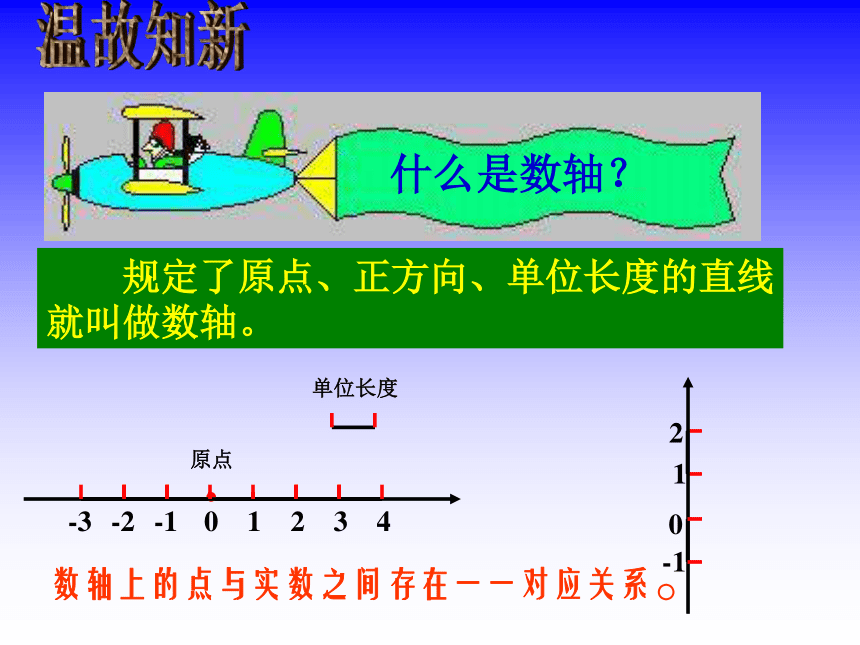 温故知新

什么是数轴？

规定了原点、正方向、单位长度的直线就叫做数轴。

单位长度

原点

-3 -2 -1 0 1 2 3 4

2
1
0
-1

数轴上的点与实数之间存在一一对应关系。